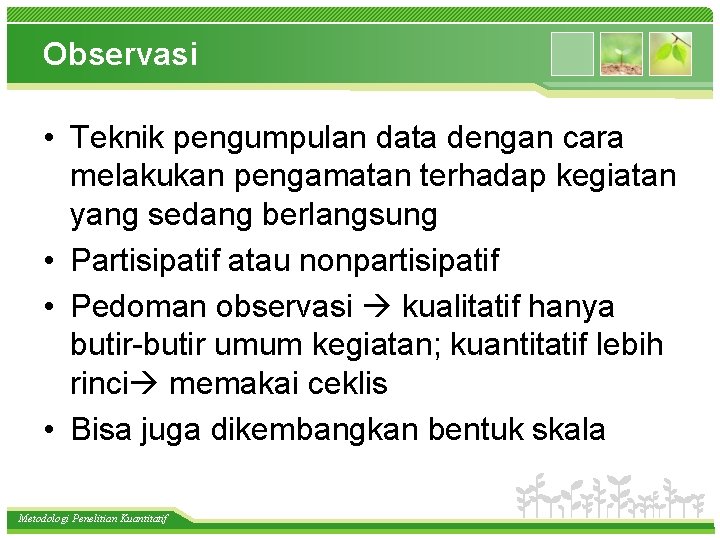 Observasi

• Teknik pengumpulan data dengan cara melakukan pengamatan terhadap kegiatan yang sedang berlangsung
• Partisipatif atau nonpartisipatif
• Pedoman observasi → kualitatif hanya butir-butir umum kegiatan; kuantitatif lebih rinci→ memakai ceklis
• Bisa juga dikembangkan bentuk skala

Metodologi Penelitian Kuantitatif